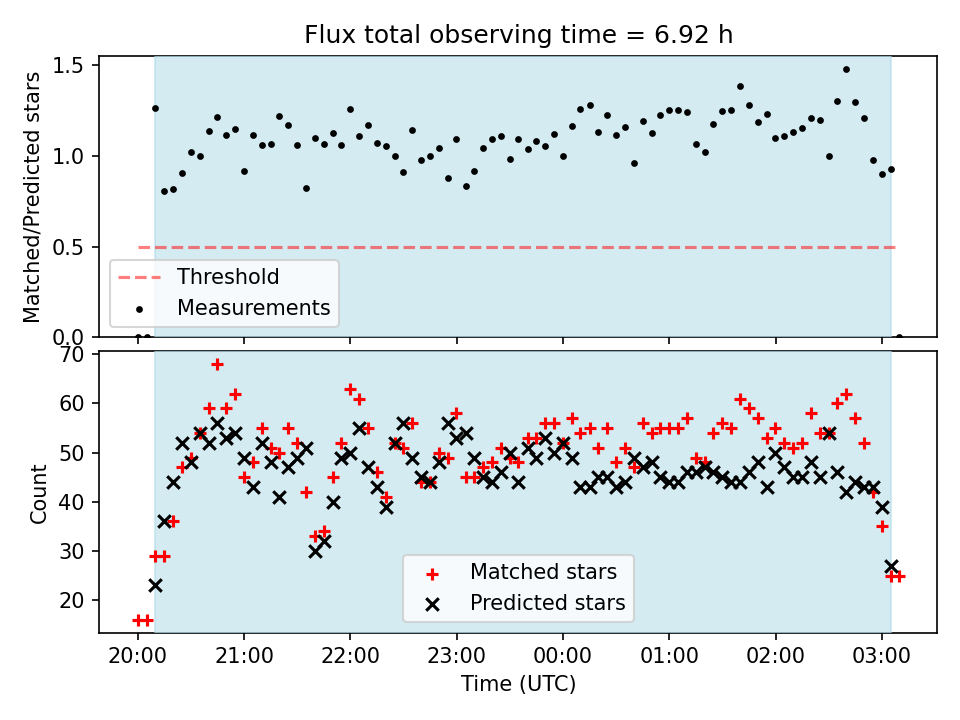 Flux total observing time = 6.92 h

Matched/Predicted stars

1.5
1.0
0.5
0.0

Threshold
Measurements

Count

70
60
50
40
30
20

Matched stars
Predicted stars

20:00
21:00
22:00
23:00
00:00
01:00
02:00
03:00

Time (UTC)